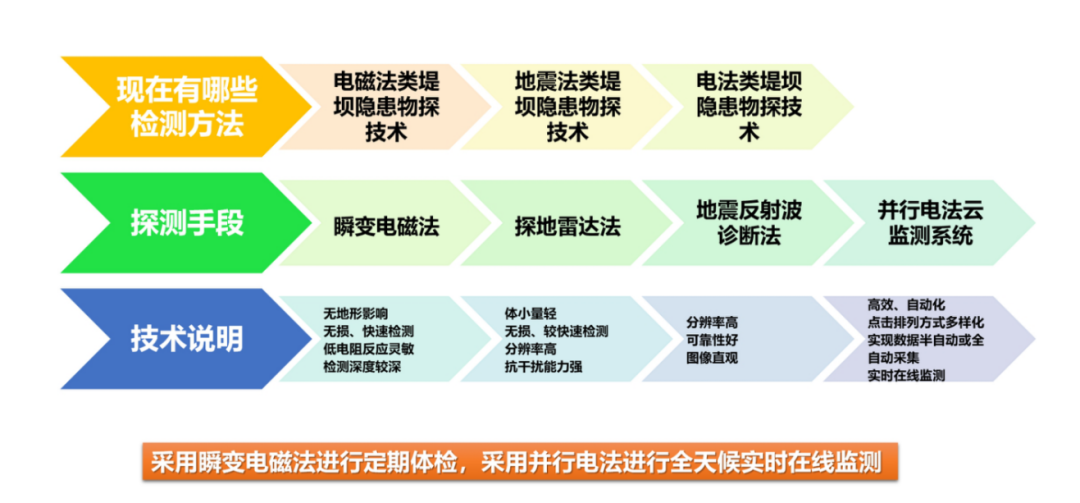 现在有哪些检测方法

电磁法类堤坝隐患物探技术

地震法类堤坝隐患物探技术

电法类堤坝隐患物探技术

探测手段

瞬变电磁法

探地雷达法

地震反射波诊断法

并行电法云监测系统

技术说明

无地形影响
无损、快速检测
低电阻反应灵敏
检测深度较深

体小量轻
无损、较快速检测
分辨率高
抗干扰能力强

分辨率高
可靠性好
图像直观

高效、自动化
点击排列方式多样化
实现数据半自动或全自动采集
实时在线监测

采用瞬变电磁法进行定期体检，采用并行电法进行全天候实时在线监测